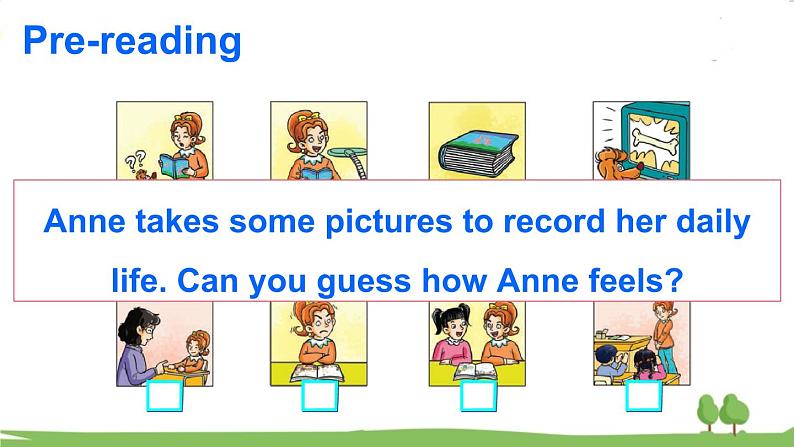 Pre-reading

??

Anne takes some pictures to record her daily life. Can you guess how Anne feels?